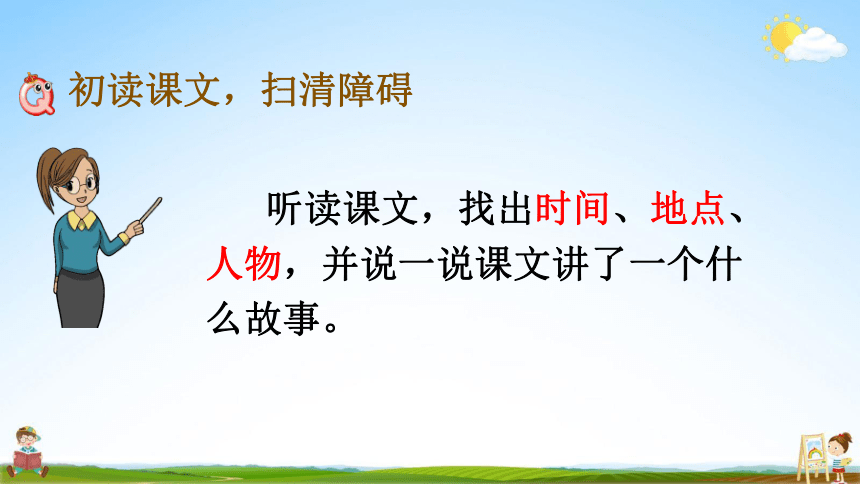 初读课文，扫清障碍

听读课文，找出时间、地点、人物，并说一说课文讲了一个什么故事。